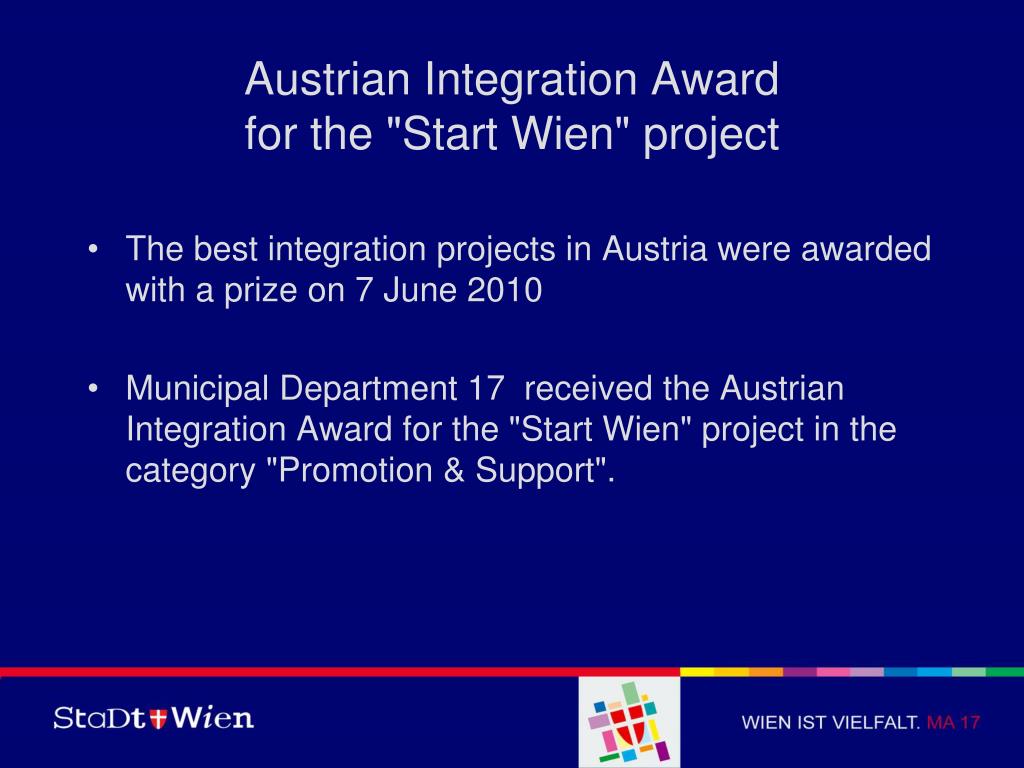 Austrian Integration Award
for the "Start Wien" project

• The best integration projects in Austria were awarded with a prize on 7 June 2010

• Municipal Department 17 received the Austrian Integration Award for the "Start Wien" project in the category "Promotion & Support".

StaDt Wien

WIEN IST VIELFALT. MA 17